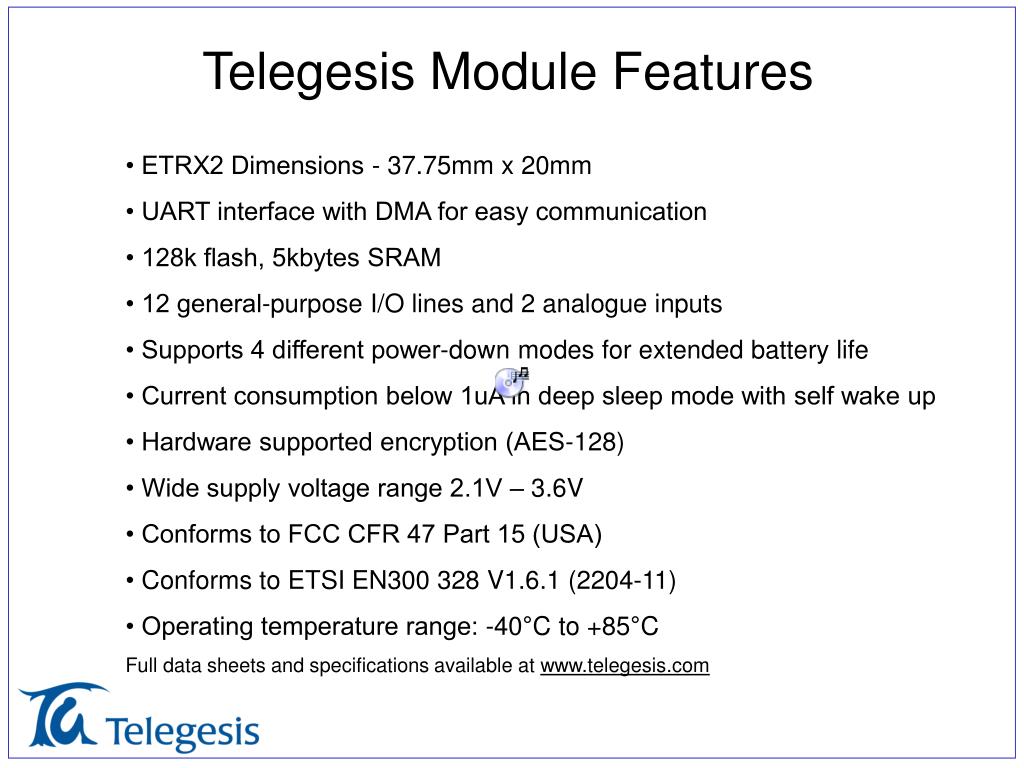 Telegesis Module Features

• ETRX2 Dimensions - 37.75mm x 20mm

• UART interface with DMA for easy communication

• 128k flash, 5kbytes SRAM

• 12 general-purpose I/O lines and 2 analogue inputs

• Supports 4 different power-down modes for extended battery life

• Current consumption below 1uA in deep sleep mode with self wake up

• Hardware supported encryption (AES-128)

• Wide supply voltage range 2.1V – 3.6V

• Conforms to FCC CFR 47 Part 15 (USA)

• Conforms to ETSI EN300 328 V1.6.1 (2204-11)

• Operating temperature range: -40°C to +85°C

Full data sheets and specifications available at www.telegesis.com

Telegesis